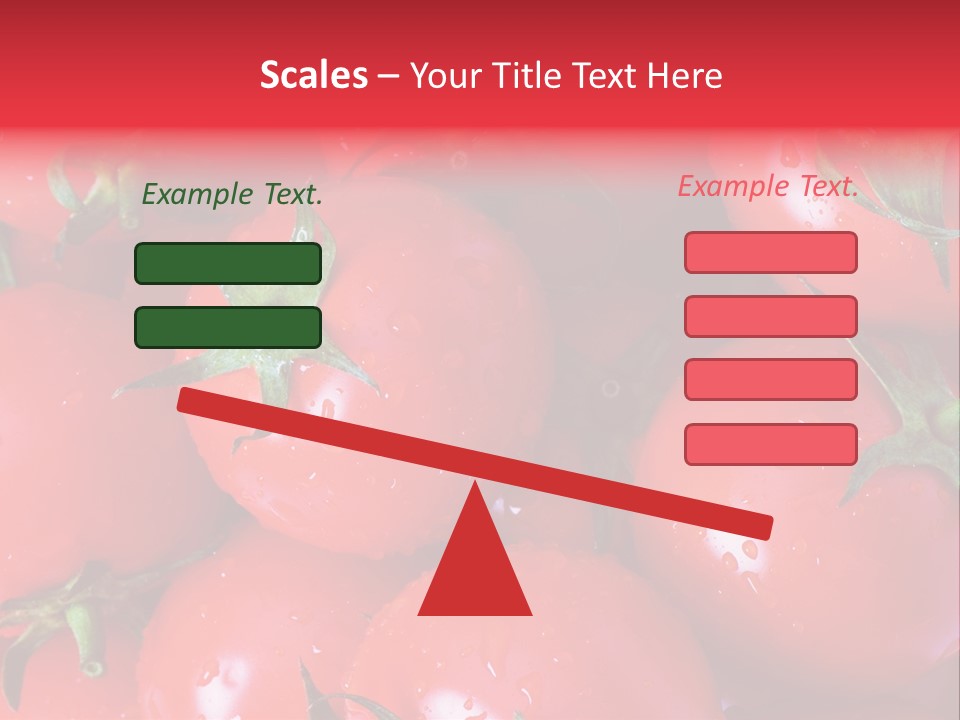 Scales – Your Title Text Here

Example Text.

Example Text.